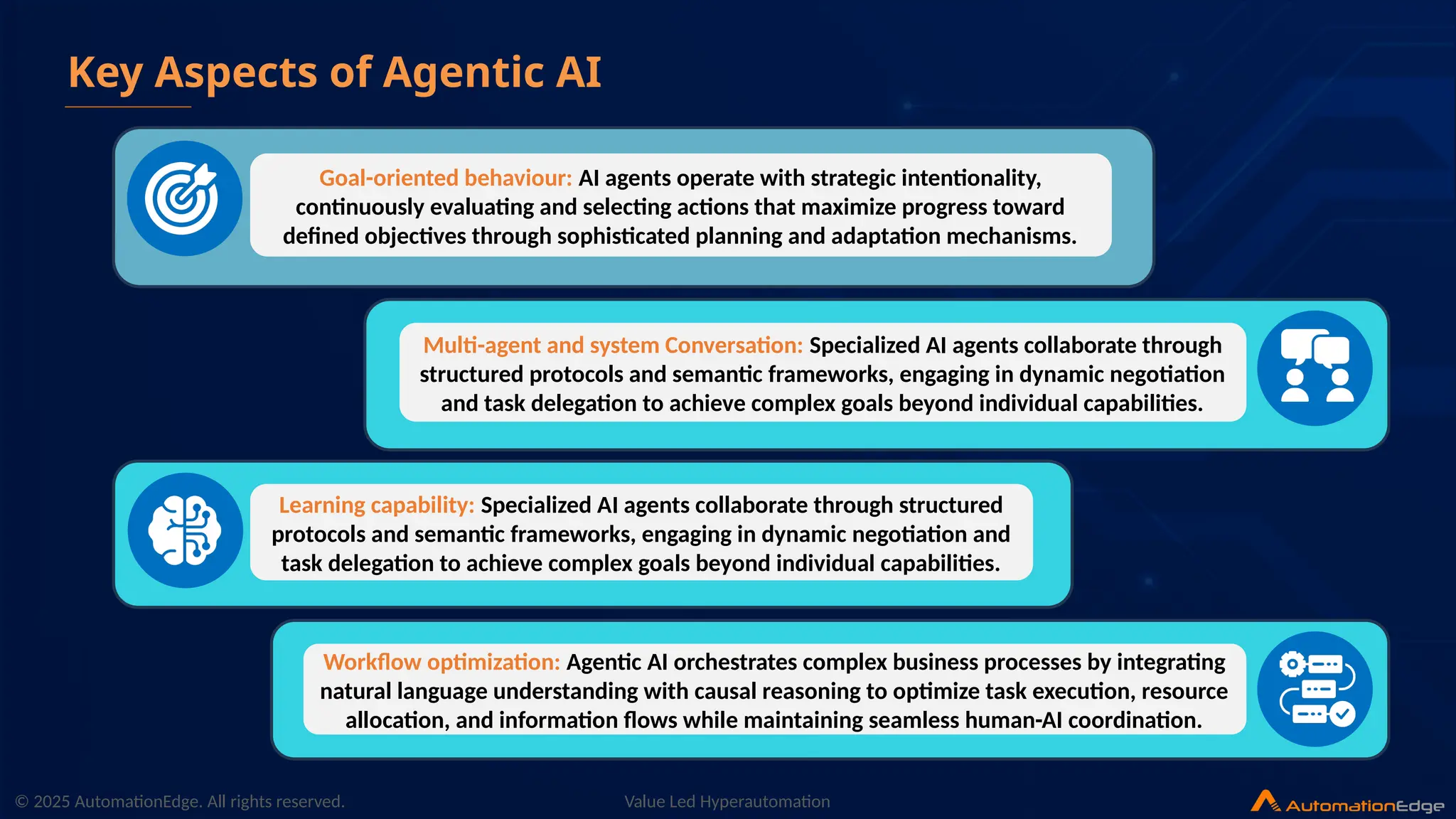 Key Aspects of Agentic AI

Goal-oriented behaviour: AI agents operate with strategic intentionality, continuously evaluating and selecting actions that maximize progress toward defined objectives through sophisticated planning and adaptation mechanisms.

Multi-agent and system Conversation: Specialized AI agents collaborate through structured protocols and semantic frameworks, engaging in dynamic negotiation and task delegation to achieve complex goals beyond individual capabilities.

Learning capability: Specialized AI agents collaborate through structured protocols and semantic frameworks, engaging in dynamic negotiation and task delegation to achieve complex goals beyond individual capabilities.

Workflow optimization: Agentic AI orchestrates complex business processes by integrating natural language understanding with causal reasoning to optimize task execution, resource allocation, and information flows while maintaining seamless human-AI coordination.

© 2025 AutomationEdge. All rights reserved.

Value Led Hyperautomation

AutomationEdge